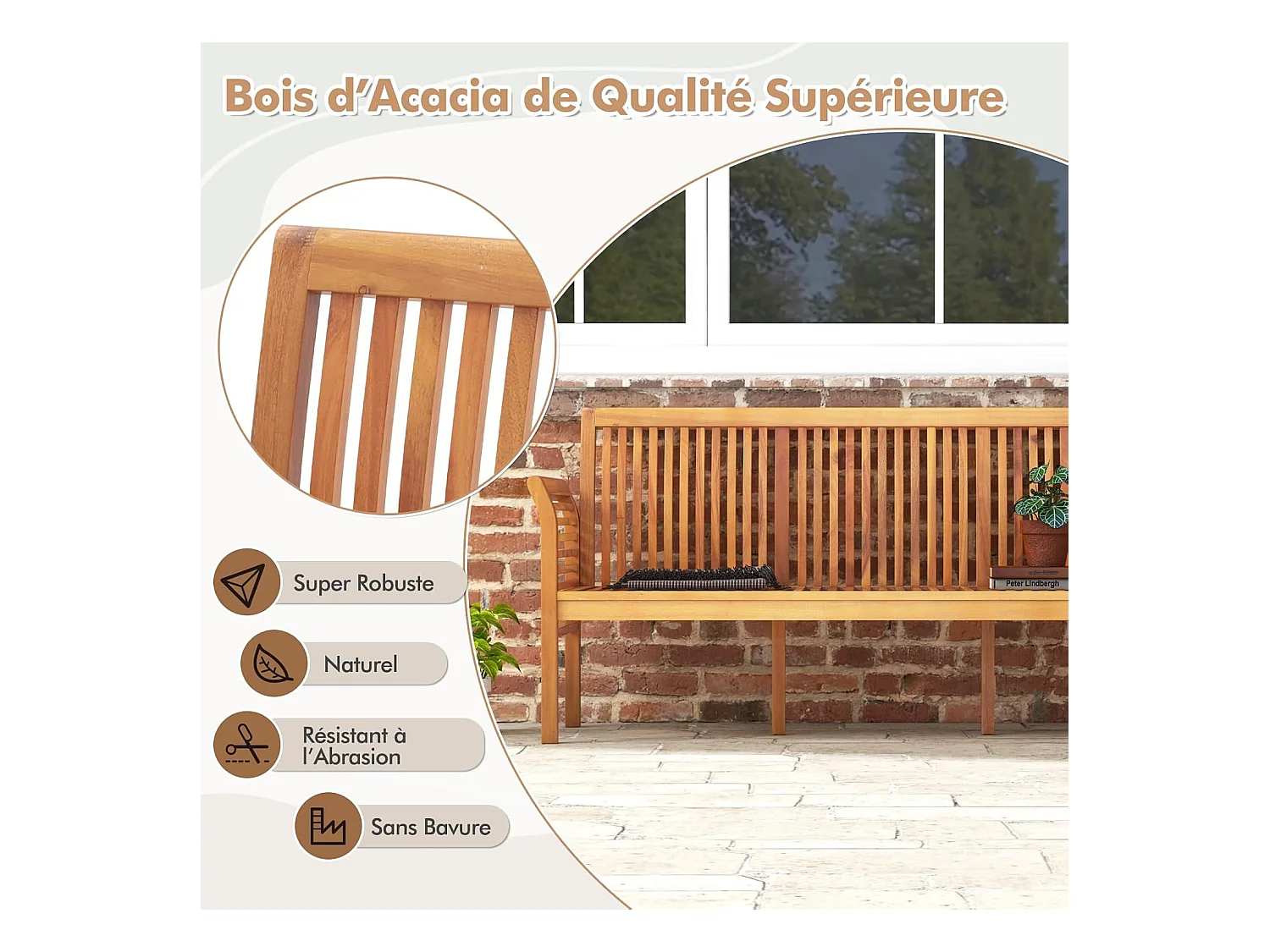 Bois d'Acacia de Qualité Supérieure

Super Robuste

Naturel

Résistant à l'Abrasion

Sans Bavure

Peter Lindbergh